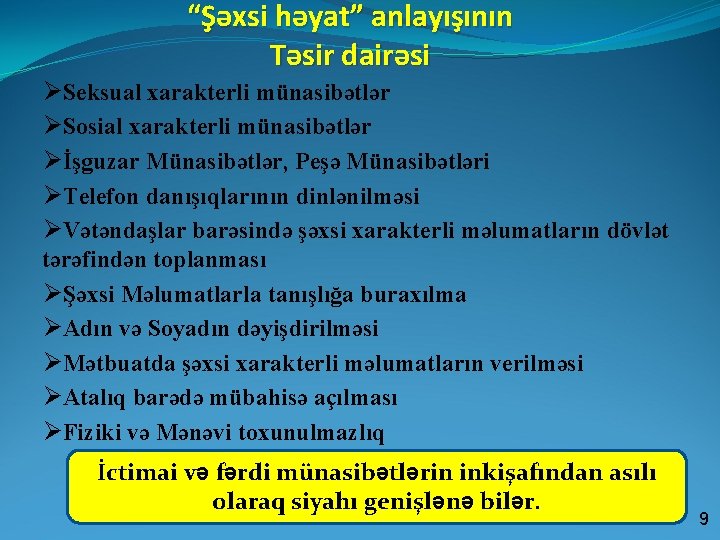 “Şəxsi həyat” anlayışının
Təsir dairəsi

➢Seksual xarakterli münasibətlər
➢Sosial xarakterli münasibətlər
➢İşguzar Münasibətlər, Peşə Münasibətləri
➢Telefon danışıqlarının dinlənilməsi
➢Vətəndaşlar barəsində şəxsi xarakterli məlumatların dövlət tərəfindən toplanması
➢Şəxsi Məlumatlarla tanışlığa buraxılma
➢Adın və Soyadın dəyişdirilməsi
➢Mətbuatda şəxsi xarakterli məlumatların verilməsi
➢Atalıq barədə mübahisə açılması
➢Fiziki və Mənəvi toxunulmazlıq

İctimai və fərdi münasibətlərin inkişafından asılı olaraq siyahı genişlənə bilər.

9